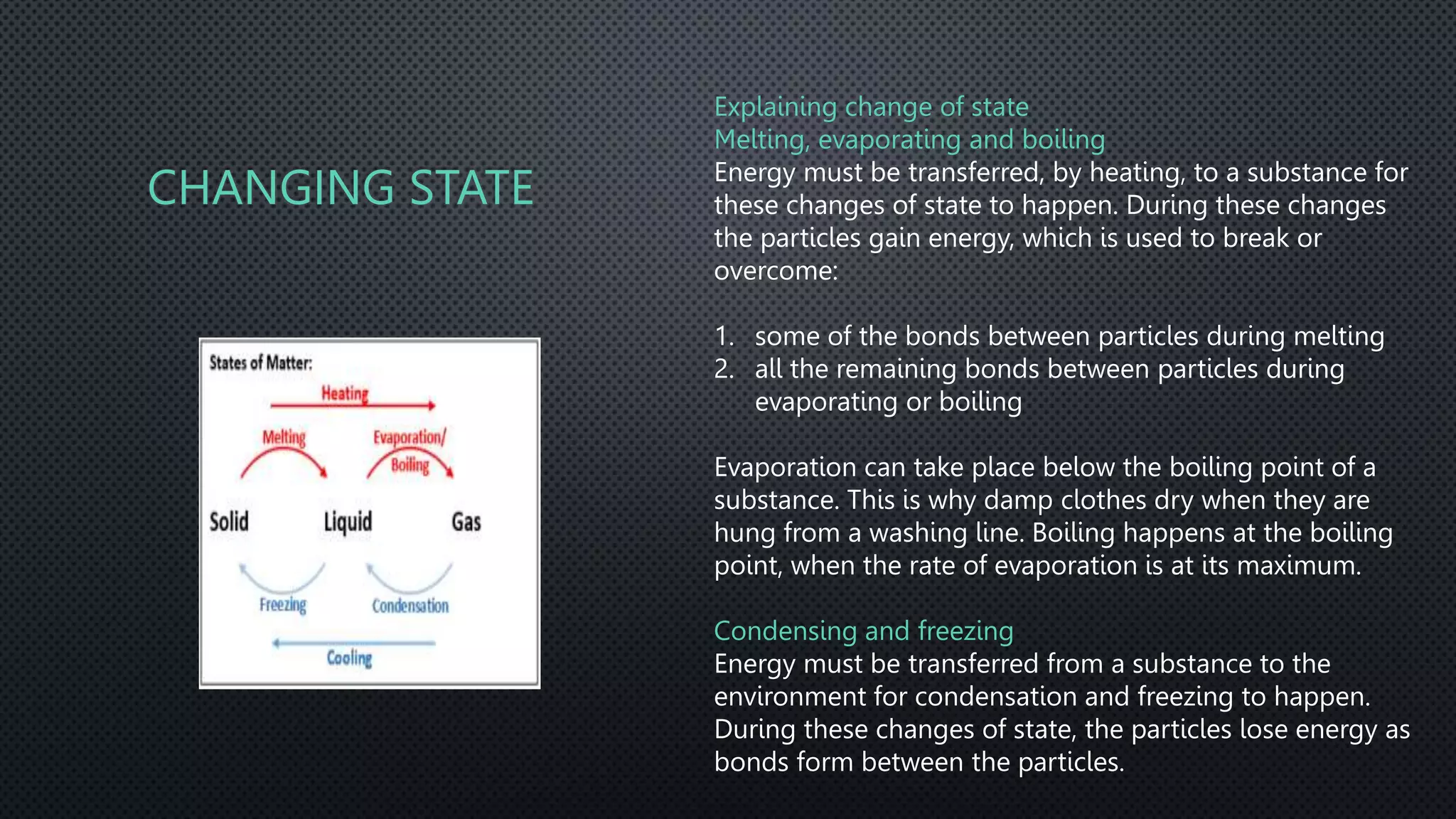 CHANGING STATE

States of Matter:

Heating

Melting

Evaporation/ Boiling

Solid

Liquid

Gas

Freezing

Condensation

Cooling

Explaining change of state
Melting, evaporating and boiling
Energy must be transferred, by heating, to a substance for these changes of state to happen. During these changes the particles gain energy, which is used to break or overcome:

1. some of the bonds between particles during melting
2. all the remaining bonds between particles during evaporating or boiling

Evaporation can take place below the boiling point of a substance. This is why damp clothes dry when they are hung from a washing line. Boiling happens at the boiling point, when the rate of evaporation is at its maximum.

Condensing and freezing
Energy must be transferred from a substance to the environment for condensation and freezing to happen. During these changes of state, the particles lose energy as bonds form between the particles.